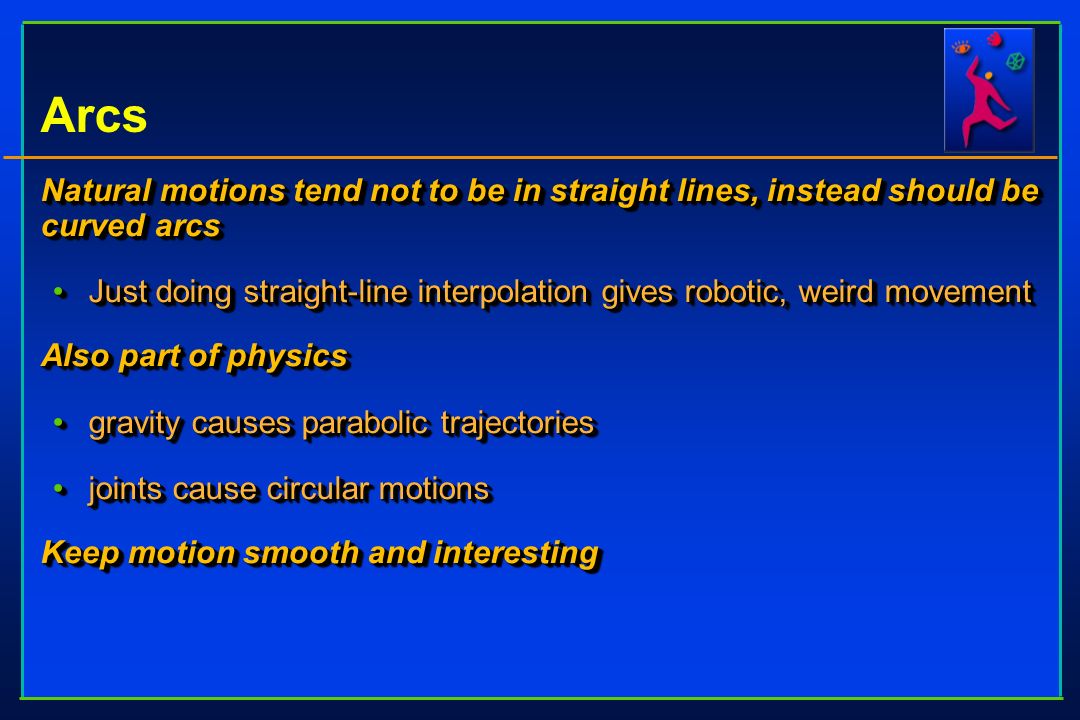 Arcs

Natural motions tend not to be in straight lines, instead should be curved arcs

• Just doing straight-line interpolation gives robotic, weird movement

Also part of physics

• gravity causes parabolic trajectories

• joints cause circular motions

Keep motion smooth and interesting